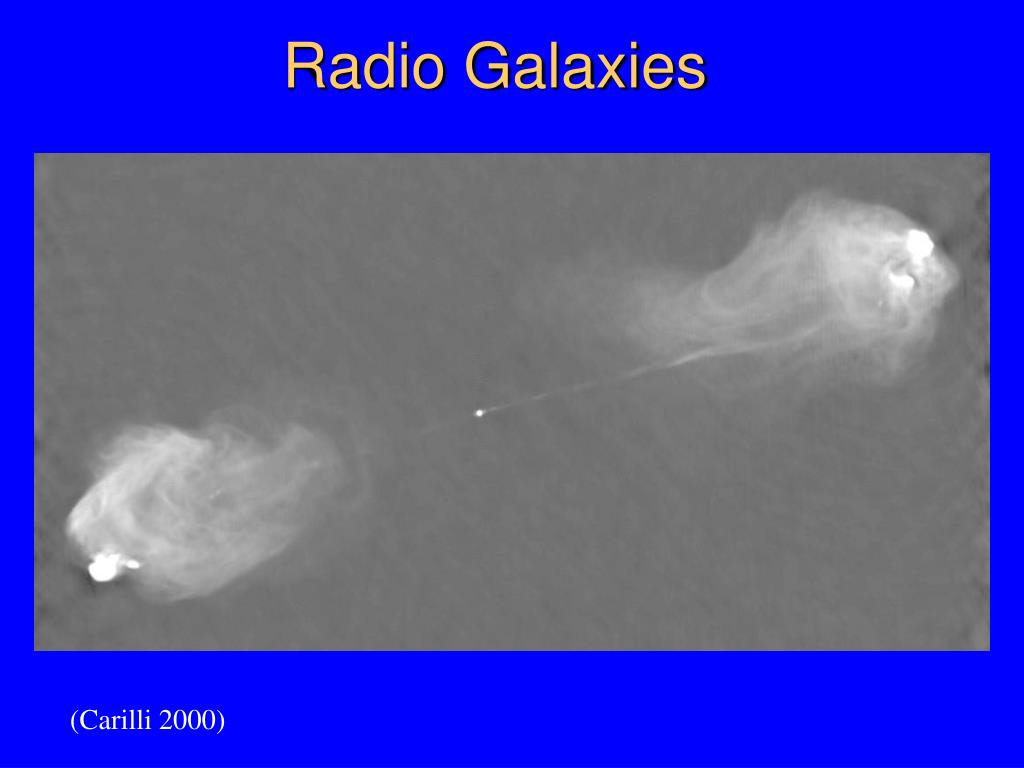 Radio Galaxies

(Carilli 2000)